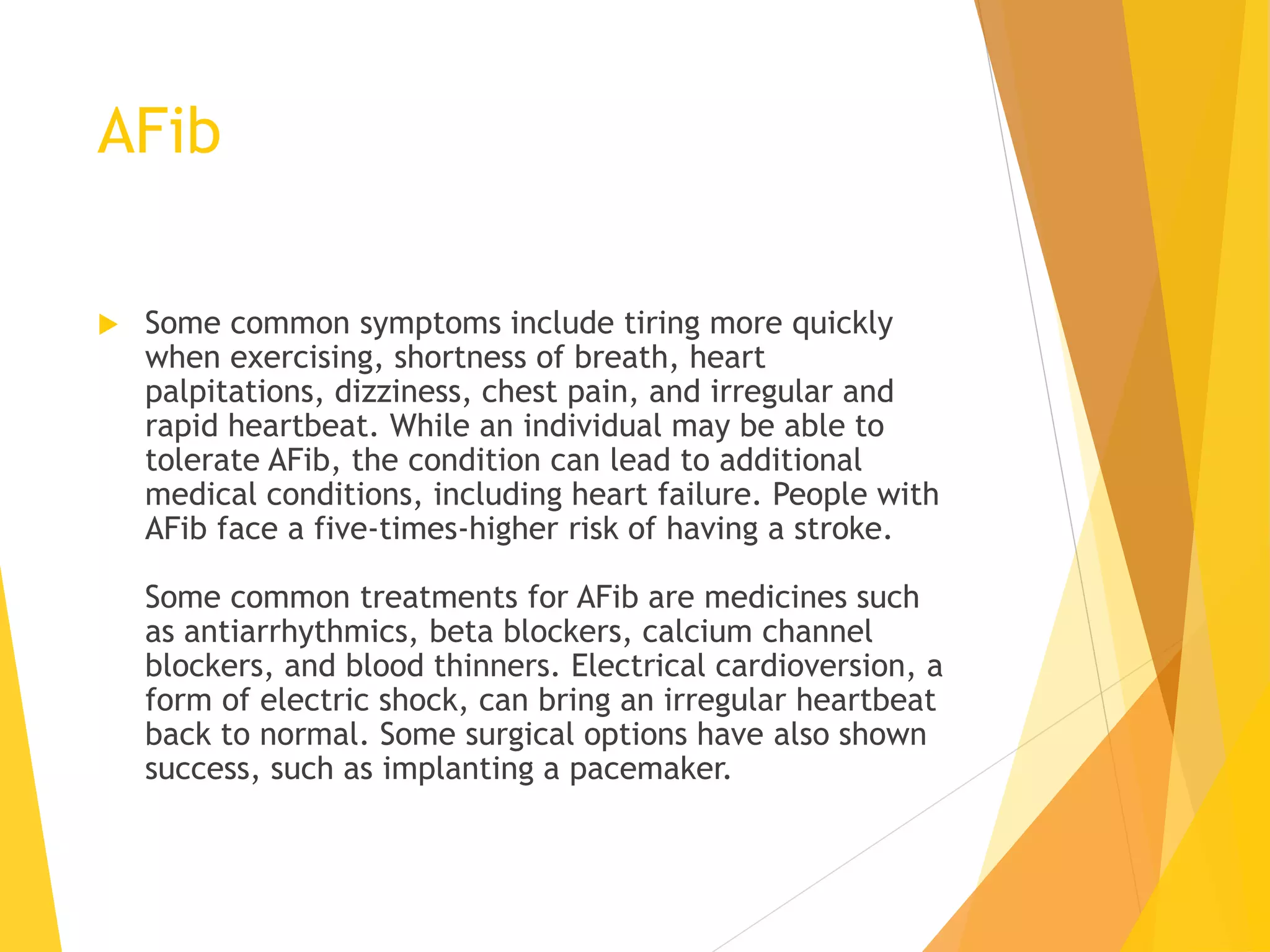 AFib

Some common symptoms include tiring more quickly when exercising, shortness of breath, heart palpitations, dizziness, chest pain, and irregular and rapid heartbeat. While an individual may be able to tolerate AFib, the condition can lead to additional medical conditions, including heart failure. People with AFib face a five-times-higher risk of having a stroke.

Some common treatments for AFib are medicines such as antiarrhythmics, beta blockers, calcium channel blockers, and blood thinners. Electrical cardioversion, a form of electric shock, can bring an irregular heartbeat back to normal. Some surgical options have also shown success, such as implanting a pacemaker.